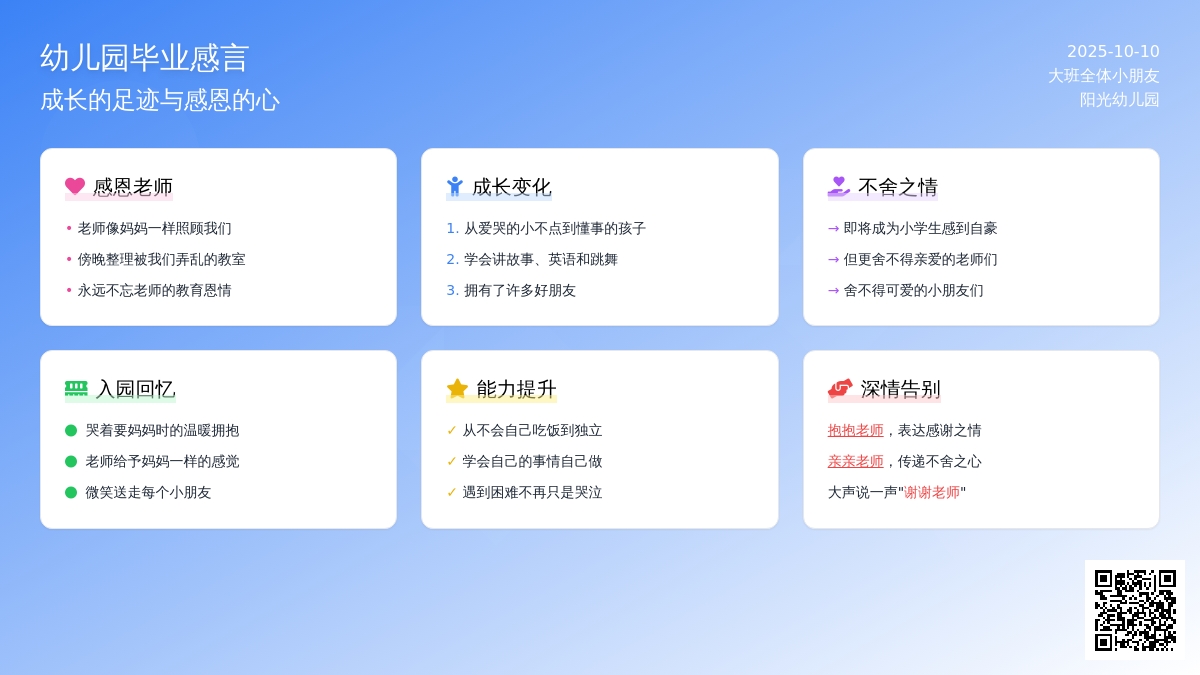 幼儿园毕业感言
成长的足迹与感恩的心

2025-10-10
大班全体小朋友
阳光幼儿园

感恩老师
• 老师像妈妈一样照顾我们
• 傍晚整理被我们弄乱的教室
• 永远不忘老师的教育恩情

成长变化
1. 从爱哭的小不点到懂事的孩子
2. 学会讲故事、英语和跳舞
3. 拥有了许多好朋友

不舍之情
→ 即将成为小学生感到自豪
→ 但更舍不得亲爱的老师们
→ 舍不得可爱的小朋友们

入园回忆
哭着要妈妈时的温暖拥抱
老师给予妈妈一样的感觉
微笑送走每个小朋友

能力提升
✓ 从不会自己吃饭到独立
✓ 学会自己的事情自己做
✓ 遇到困难不再只是哭泣

深情告别
抱抱老师，表达感谢之情
亲亲老师，传递不舍之心
大声说一声"谢谢老师"